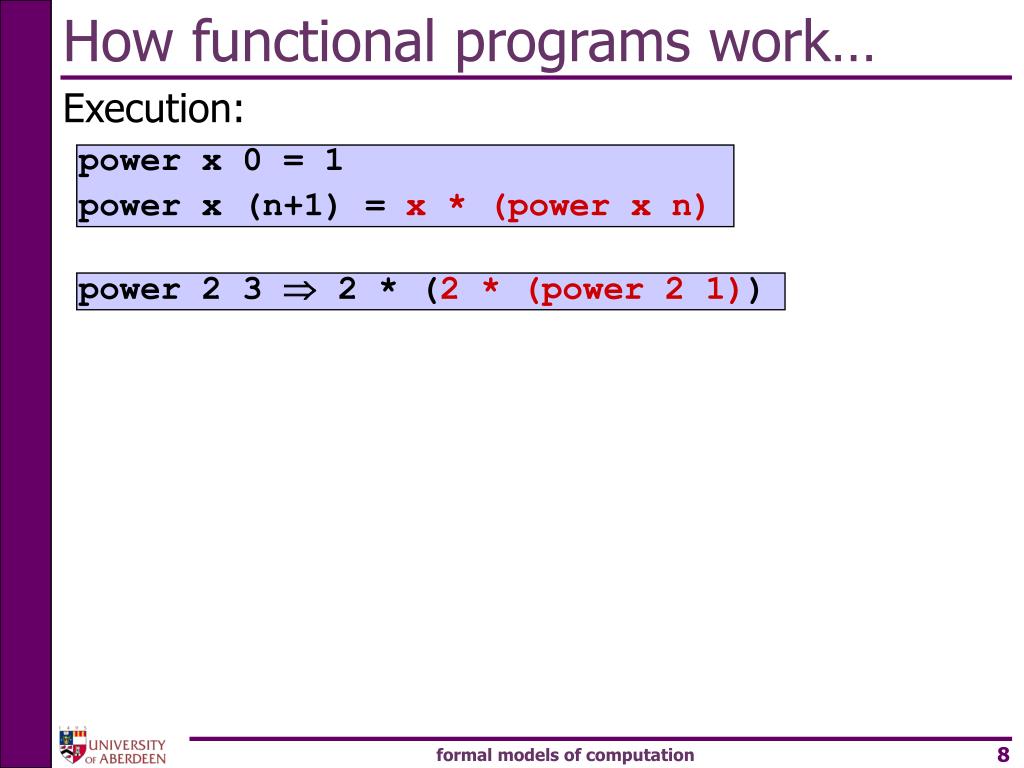 How functional programs work…

Execution:

power x 0 = 1
power x (n+1) = x * (power x n)

power 2 3 $\Rightarrow$ 2 * (2 * (power 2 1))

UNIVERSITY OF ABERDEEN

formal models of computation

8